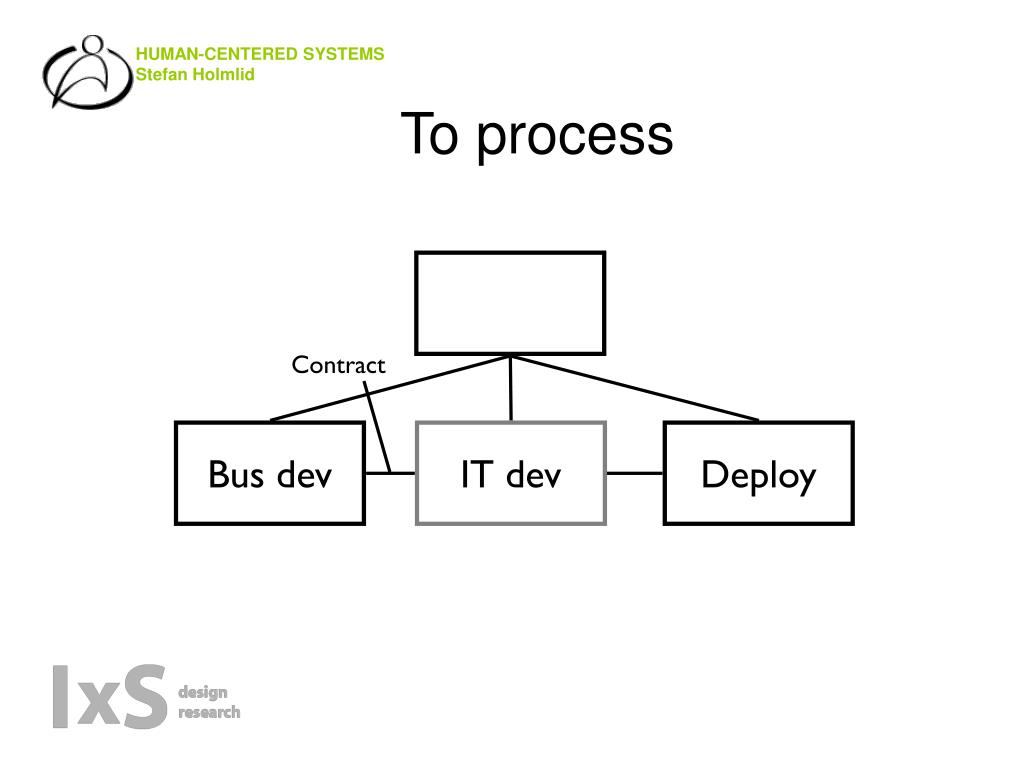 HUMAN-CENTERED SYSTEMS
Stefan Holmlid

To process

Contract

Bus dev

IT dev

Deploy

IxS design research